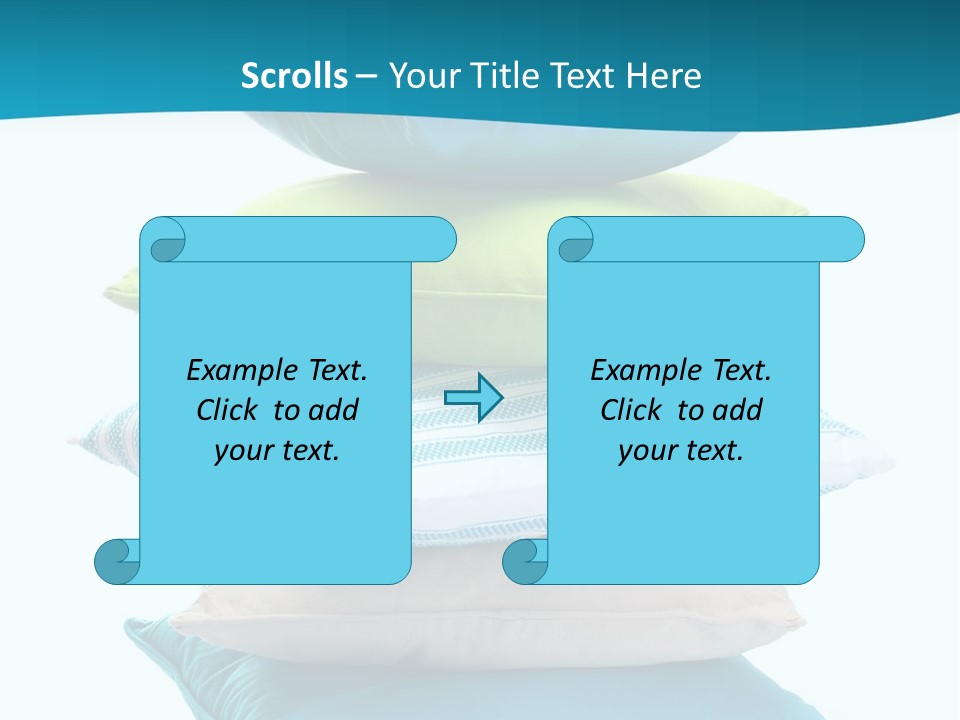 Scrolls – Your Title Text Here

Example Text. Click to add your text.

Example Text. Click to add your text.